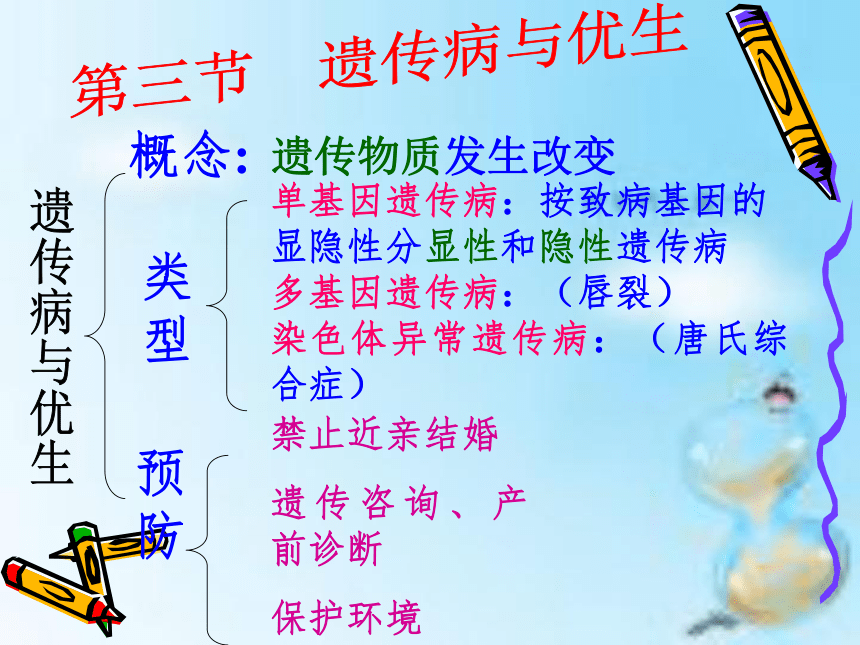 第三节 遗传病与优生

遗传病与优生

概念：遗传物质发生改变

类型

单基因遗传病：按致病基因的显隐性分显性和隐性遗传病

多基因遗传病：（唇裂）

染色体异常遗传病：（唐氏综合症）

预防

禁止近亲结婚

遗传咨询、产前诊断

保护环境